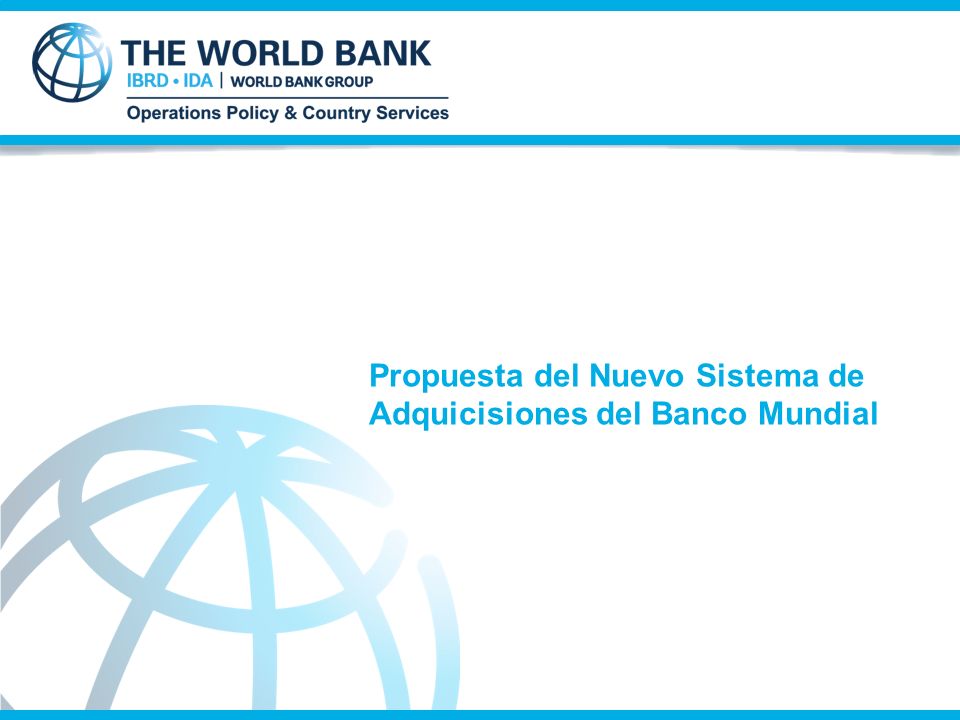 THE WORLD BANK
IBRD • IDA | WORLD BANK GROUP
Operations Policy & Country Services

Propuesta del Nuevo Sistema de Adquicisiones del Banco Mundial